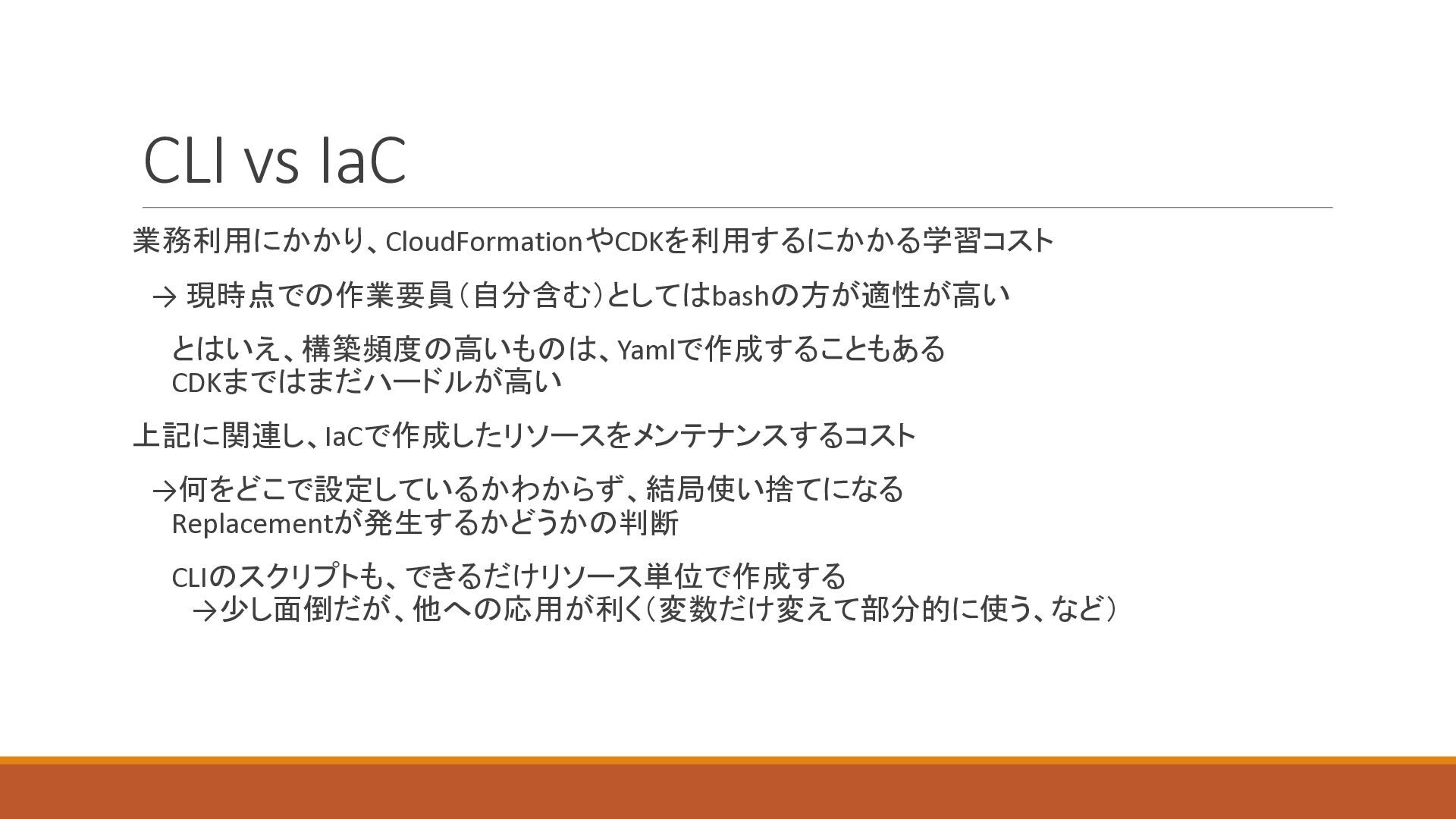 CLI vs IaC

業務利用にかかり、CloudFormationやCDKを利用するにかかる学習コスト

→ 現時点での作業要員（自分含む）としてはbashの方が適性が高い

とはいえ、構築頻度の高いものは、Yamlで作成することもある
CDKまではまだハードルが高い

上記に関連し、IaCで作成したリソースをメンテナンスするコスト

→何をどこで設定しているかわからず、結局使い捨てになる
Replacementが発生するかどうかの判断

CLIのスクリプトも、できるだけリソース単位で作成する
→少し面倒だが、他への応用が利く（変数だけ変えて部分的に使う、など）